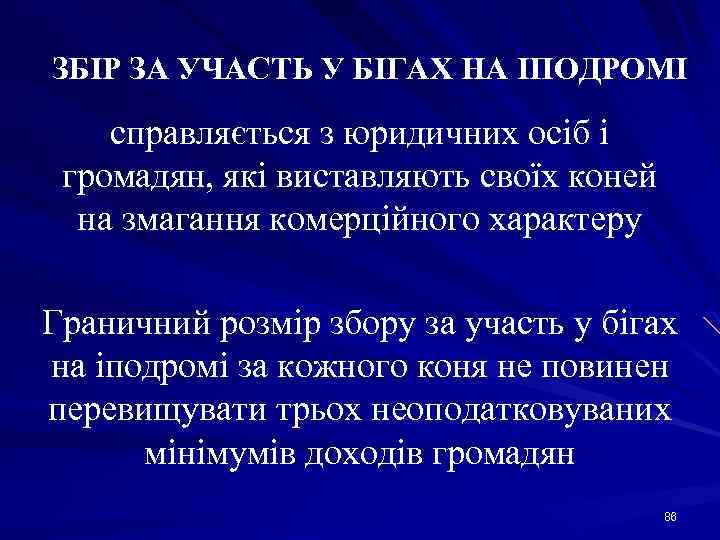 ЗБІР ЗА УЧАСТЬ У БІГАХ НА ІПОДРОМІ

справляється з юридичних осіб і громадян, які виставляють своїх коней на змагання комерційного характеру

Граничний розмір збору за участь у бігах на іподромі за кожного коня не повинен перевищувати трьох неоподатковуваних мінімумів доходів громадян

86